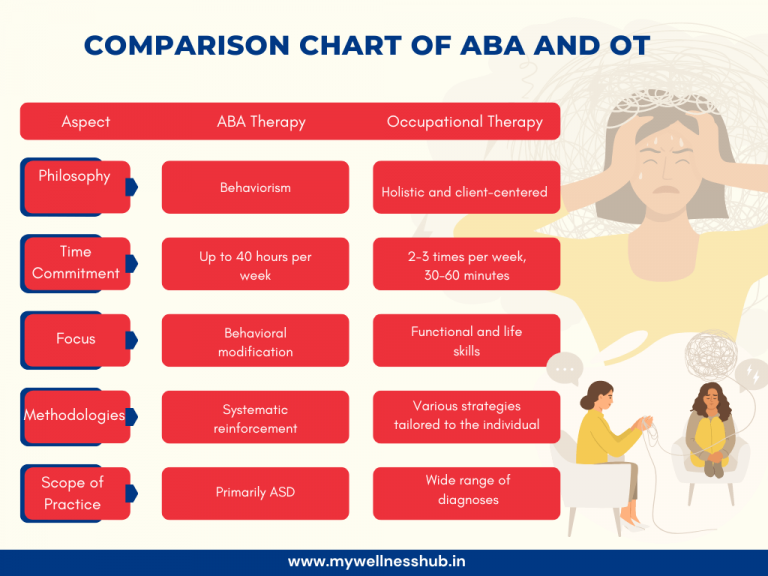 COMPARISON CHART OF ABA AND OT

| Aspect | ABA Therapy | Occupational Therapy |
|---|---|---|
| Philosophy | Behaviorism | Holistic and client-centered |
| Time Commitment | Up to 40 hours per week | 2-3 times per week, 30-60 minutes |
| Focus | Behavioral modification | Functional and life skills |
| Methodologies | Systematic reinforcement | Various strategies tailored to the individual |
| Scope of Practice | Primarily ASD | Wide range of diagnoses |

www.mywellnesshub.in